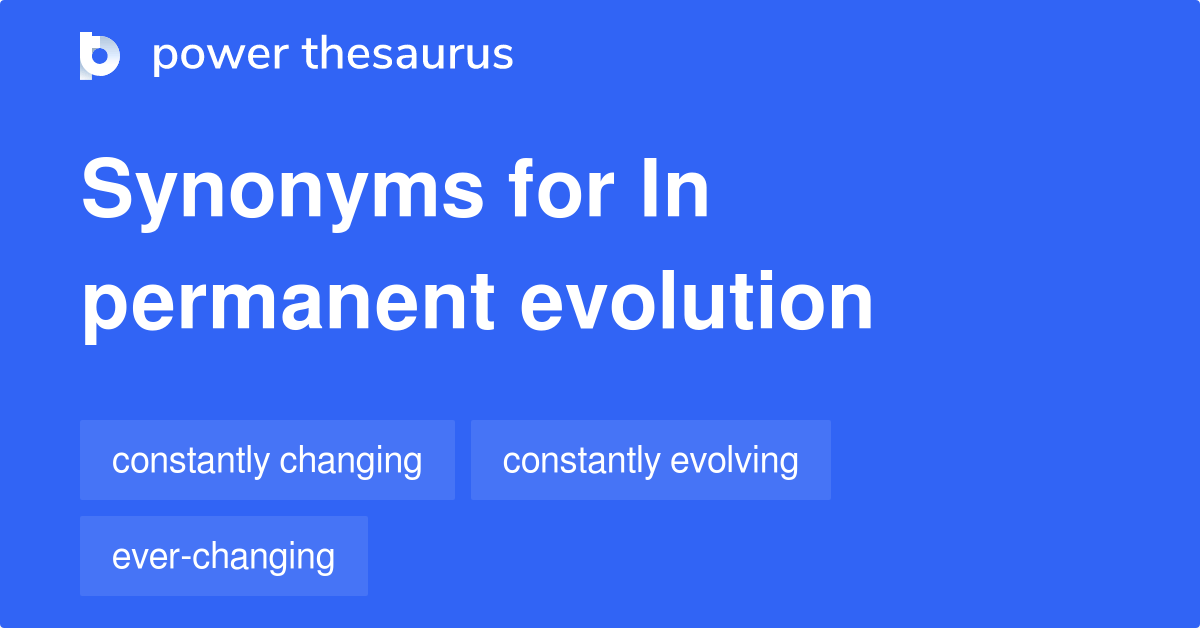 power thesaurus

Synonyms for In permanent evolution

constantly changing

constantly evolving

ever-changing